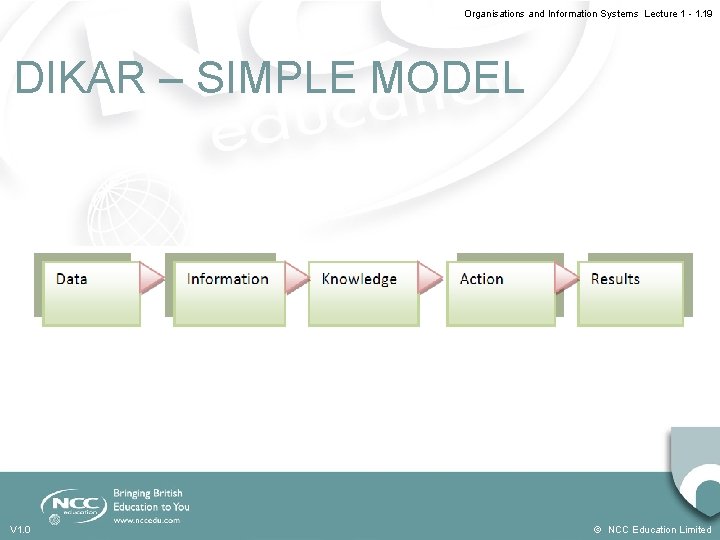 Organisations and Information Systems Lecture 1 - 1.19

DIKAR – SIMPLE MODEL

Data

Information

Knowledge

Action

Results

NCC education

Bringing British Education to You

www.nccedu.com

V1.0

© NCC Education Limited